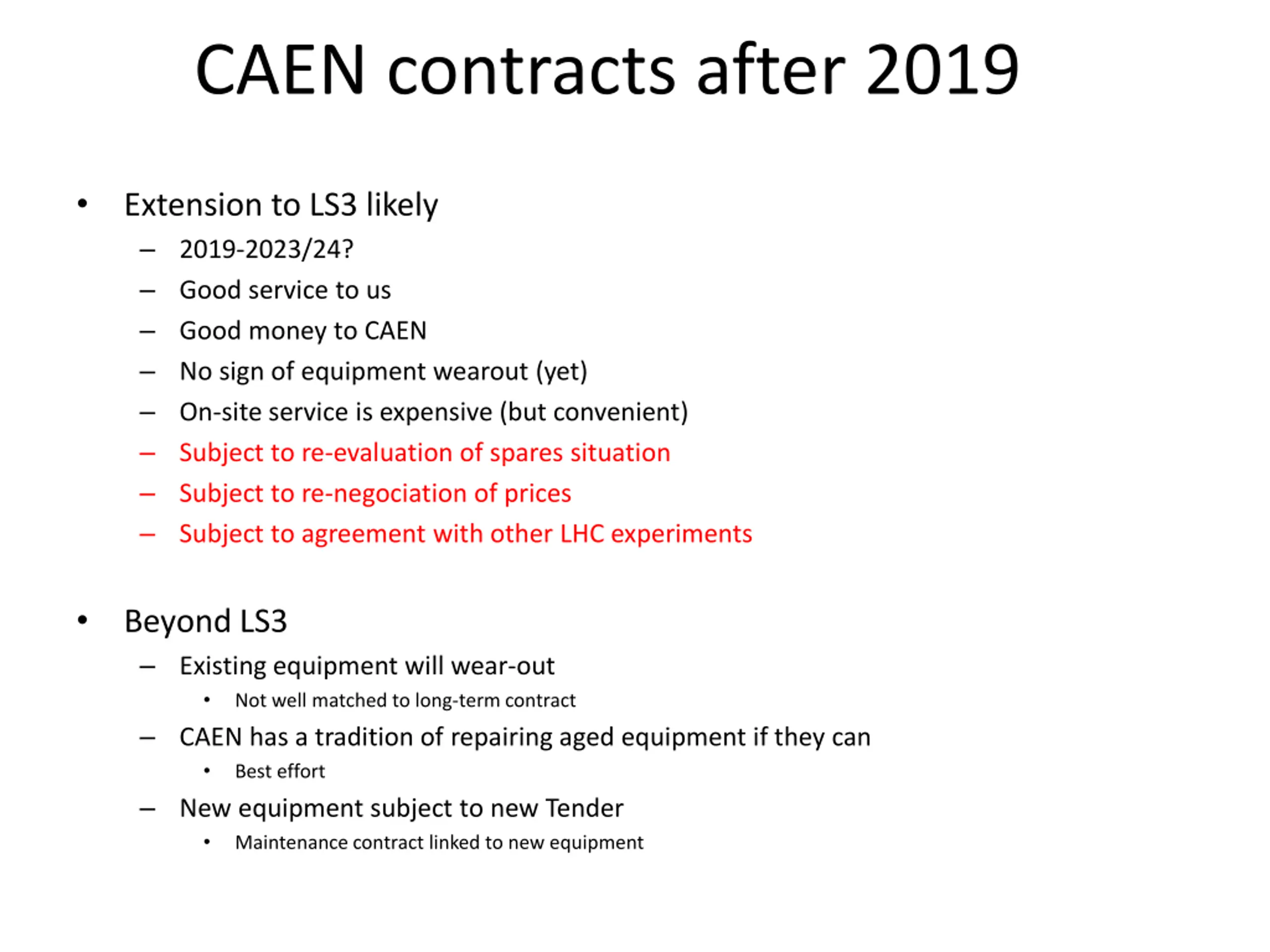 CAEN contracts after 2019

• Extension to LS3 likely
– 2019-2023/24?
– Good service to us
– Good money to CAEN
– No sign of equipment wearout (yet)
– On-site service is expensive (but convenient)
– Subject to re-evaluation of spares situation
– Subject to re-negociation of prices
– Subject to agreement with other LHC experiments

• Beyond LS3
– Existing equipment will wear-out
• Not well matched to long-term contract
– CAEN has a tradition of repairing aged equipment if they can
• Best effort
– New equipment subject to new Tender
• Maintenance contract linked to new equipment